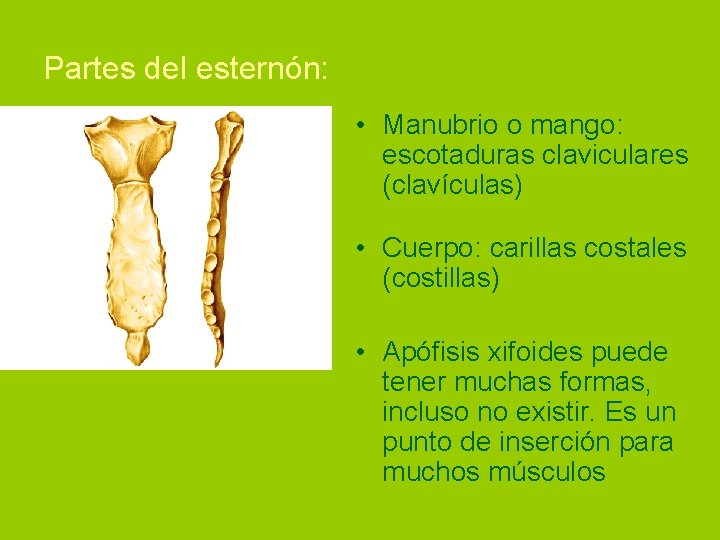 Partes del esternón:

• Manubrio o mango: escotaduras claviculares (clavículas)

• Cuerpo: carillas costales (costillas)

• Apófisis xifoides puede tener muchas formas, incluso no existir. Es un punto de inserción para muchos músculos